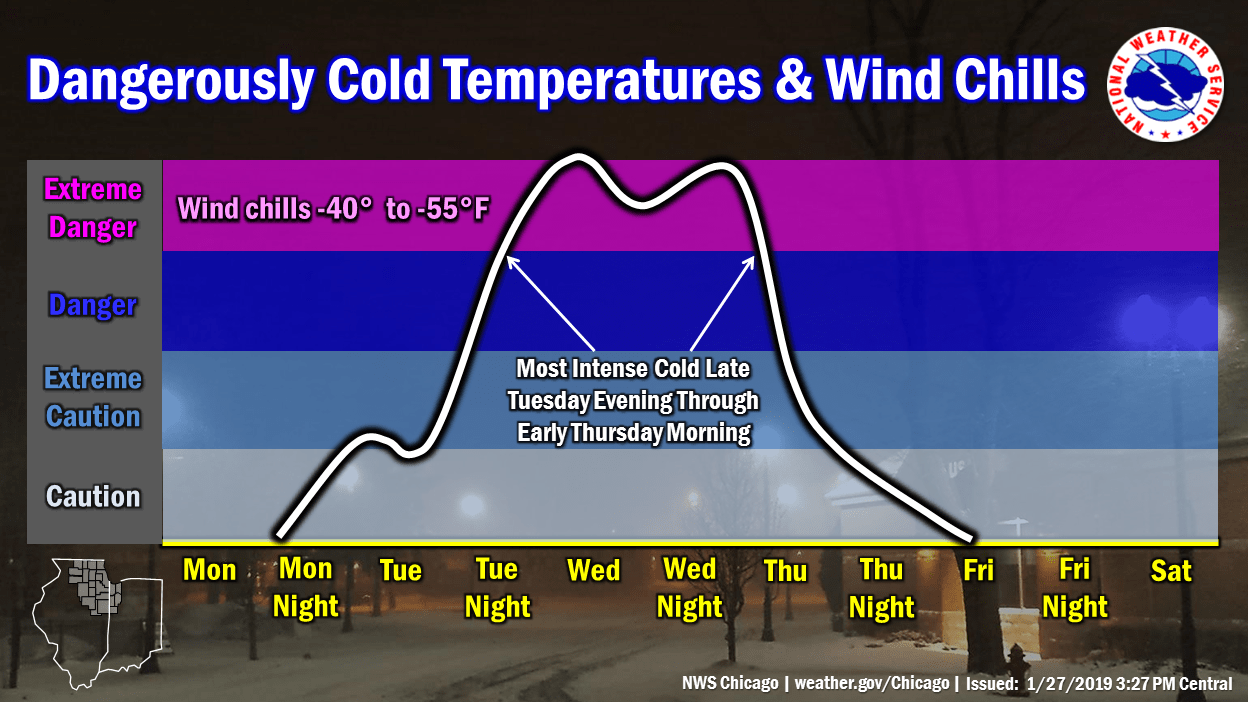 Dangerously Cold Temperatures & Wind Chills

NATIONAL WEATHER SERVICE

Extreme Danger

Wind chills -40° to -55°F

Danger

Extreme Caution

Most Intense Cold Late Tuesday Evening Through Early Thursday Morning

Caution

Mon
Mon Night
Tue
Tue Night
Wed
Wed Night
Thu
Thu Night
Fri
Fri Night
Sat

NWS Chicago | weather.gov/Chicago | Issued: 1/27/2019 3:27 PM Central